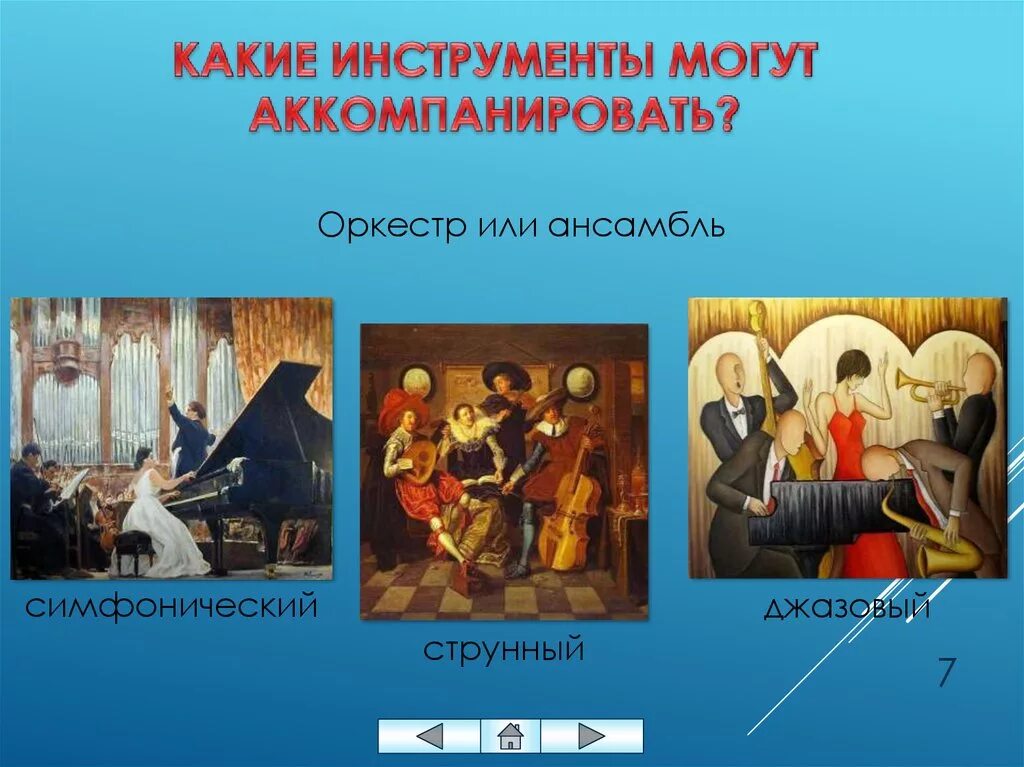 КАКИЕ ИНСТРУМЕНТЫ МОГУТ АККОМПАНИРОВАТЬ?

Оркестр или ансамбль

симфонический

струнный

джазовый

7